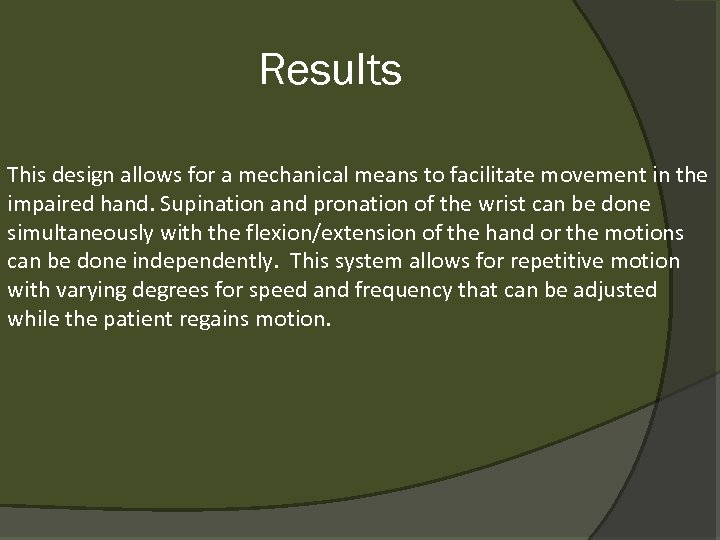 Results

This design allows for a mechanical means to facilitate movement in the impaired hand. Supination and pronation of the wrist can be done simultaneously with the flexion/extension of the hand or the motions can be done independently. This system allows for repetitive motion with varying degrees for speed and frequency that can be adjusted while the patient regains motion.